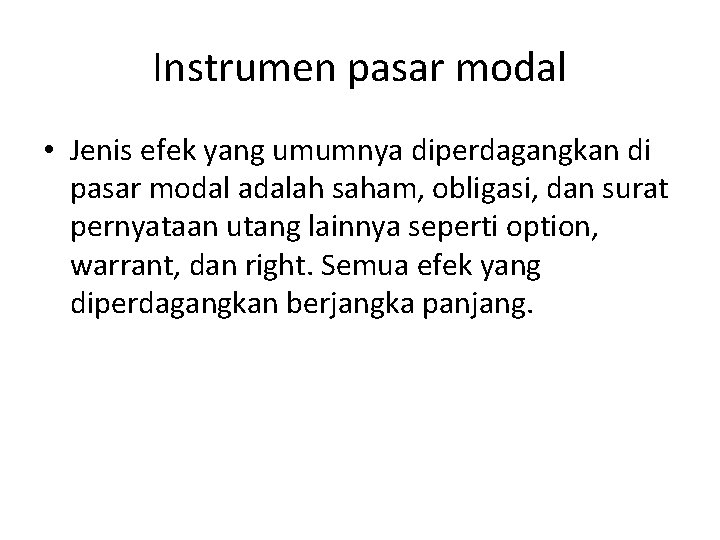 Instrumen pasar modal

• Jenis efek yang umumnya diperdagangkan di pasar modal adalah saham, obligasi, dan surat pernyataan utang lainnya seperti option, warrant, dan right. Semua efek yang diperdagangkan berjangka panjang.